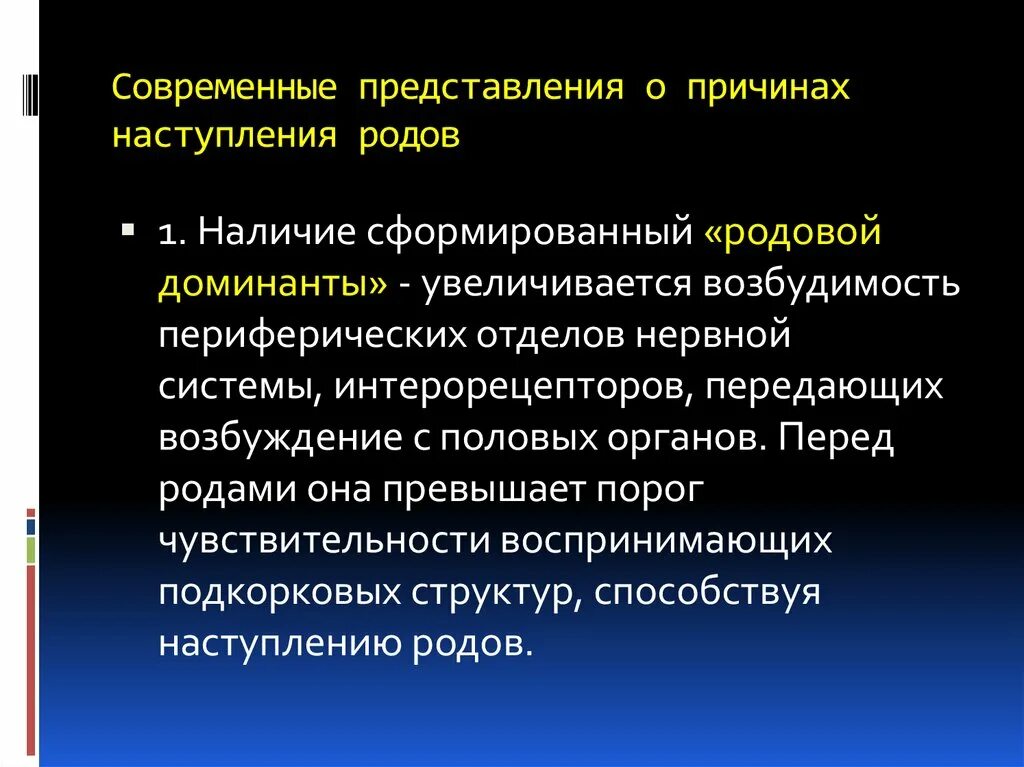 Современные представления о причинах наступления родов

1. Наличие сформированный «родовой доминанты» - увеличивается возбудимость периферических отделов нервной системы, интерорецепторов, передающих возбуждение с половых органов. Перед родами она превышает порог чувствительности воспринимающих подкорковых структур, способствуя наступлению родов.